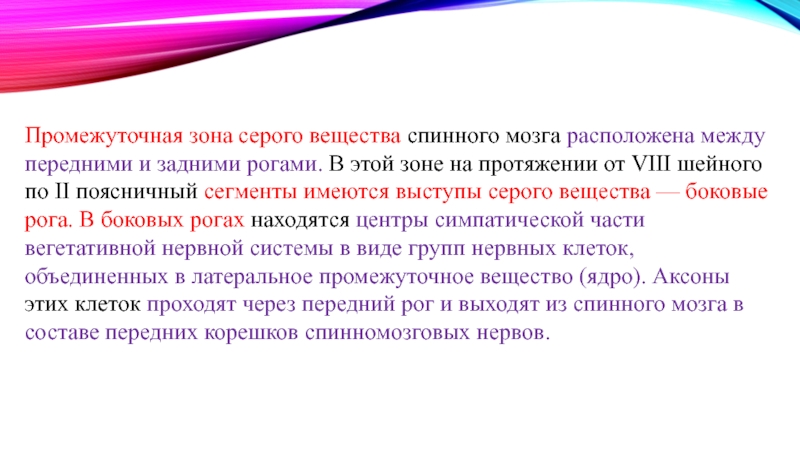 Промежуточная зона серого вещества спинного мозга расположена между передними и задними рогами. В этой зоне на протяжении от VIII шейного по II поясничный сегменты имеются выступы серого вещества — боковые рога. В боковых рогах находятся центры симпатической части вегетативной нервной системы в виде групп нервных клеток, объединенных в латеральное промежуточное вещество (ядро). Аксоны этих клеток проходят через передний рог и выходят из спинного мозга в составе передних корешков спинномозговых нервов.